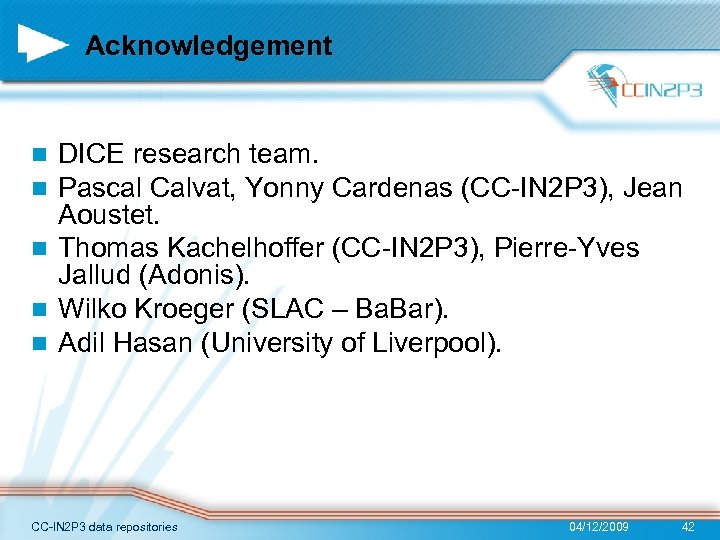 Acknowledgement

CCIN2P3

- DICE research team.
- Pascal Calvat, Yonny Cardenas (CC-IN2P3), Jean Aoustet.
- Thomas Kachelhoffer (CC-IN2P3), Pierre-Yves Jallud (Adonis).
- Wilko Kroeger (SLAC – BaBar).
- Adil Hasan (University of Liverpool).

CC-IN2P3 data repositories 04/12/2009 42